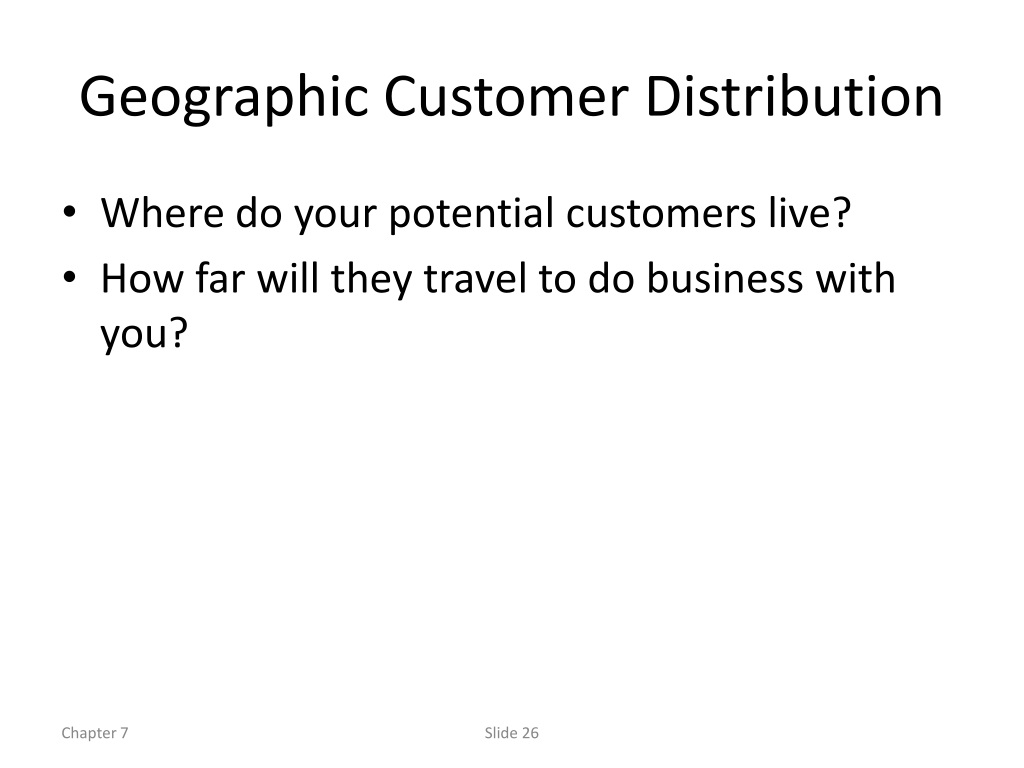 Geographic Customer Distribution

• Where do your potential customers live?
• How far will they travel to do business with you?

Chapter 7

Slide 26